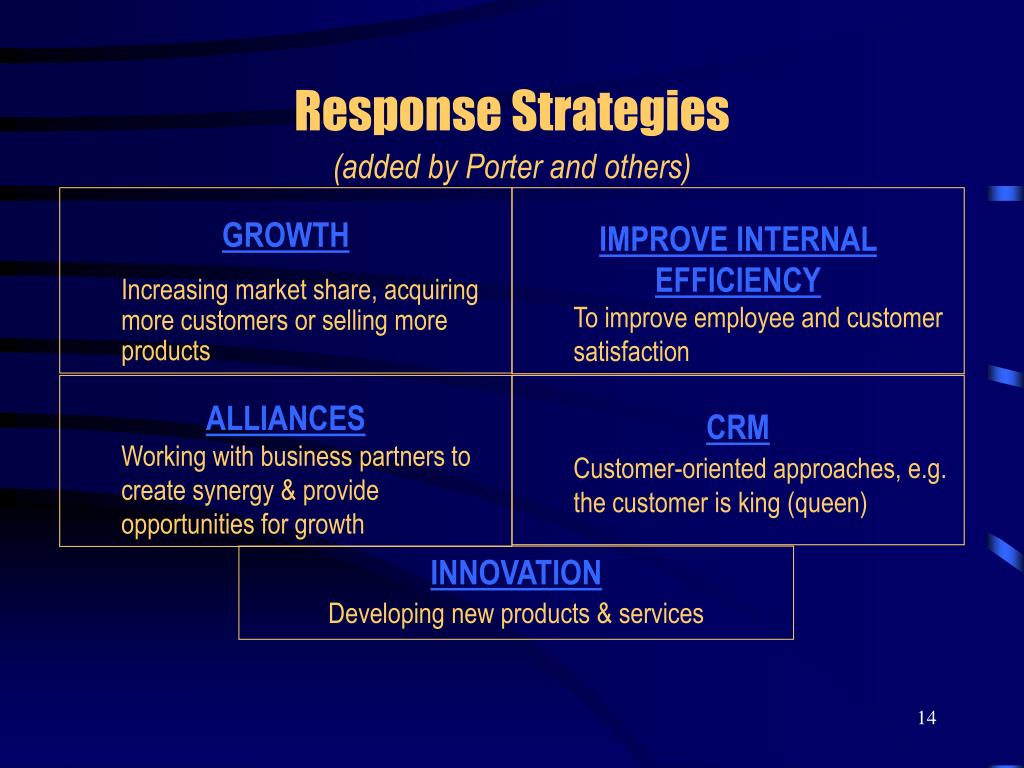 Response Strategies
(added by Porter and others)

GROWTH
Increasing market share, acquiring more customers or selling more products

IMPROVE INTERNAL EFFICIENCY
To improve employee and customer satisfaction

ALLIANCES
Working with business partners to create synergy & provide opportunities for growth

CRM
Customer-oriented approaches, e.g. the customer is king (queen)

INNOVATION
Developing new products & services

14